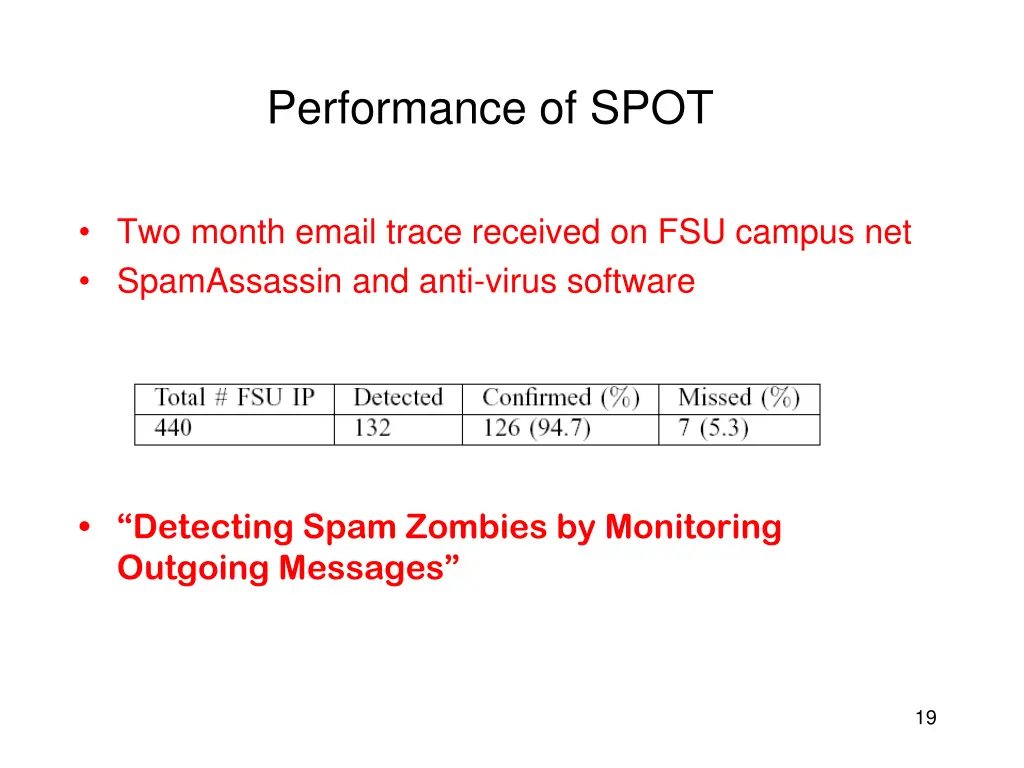 Performance of SPOT

• Two month email trace received on FSU campus net
• SpamAssassin and anti-virus software

| Total # FSU IP | Detected | Confirmed (%) | Missed (%) |
|---|---|---|---|
| 440 | 132 | 126 (94.7) | 7 (5.3) |

• “Detecting Spam Zombies by Monitoring Outgoing Messages”

19